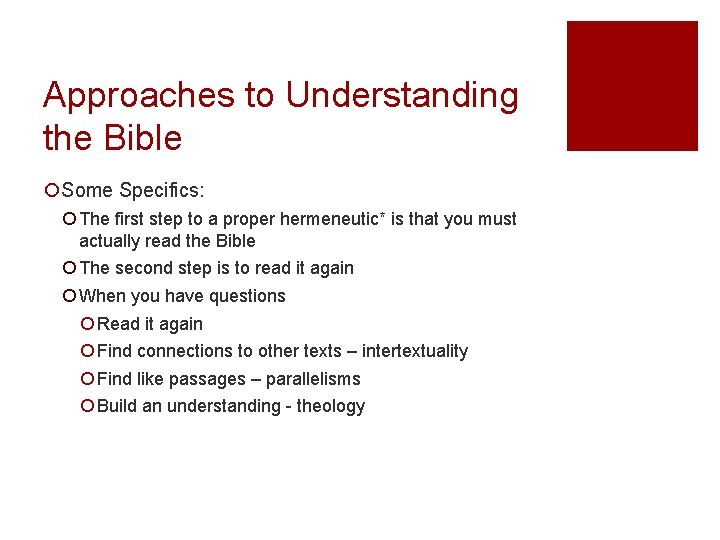 Approaches to Understanding the Bible

Some Specifics:

The first step to a proper hermeneutic* is that you must actually read the Bible

The second step is to read it again

When you have questions

Read it again

Find connections to other texts – intertextuality

Find like passages – parallelisms

Build an understanding - theology